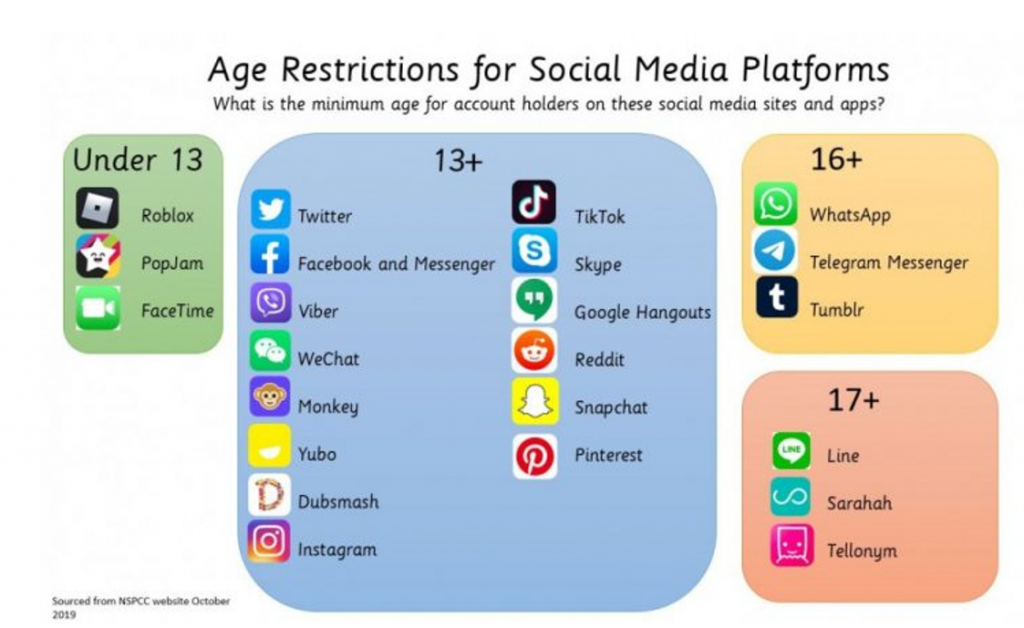 Age Restrictions for Social Media Platforms
What is the minimum age for account holders on these social media sites and apps?

Under 13
Roblox
PopJam
FaceTime

13+
Twitter
Facebook and Messenger
Viber
WeChat
Monkey
Yubo
Dubsmash
Instagram
TikTok
Skype
Google Hangouts
Reddit
Snapchat
Pinterest

16+
WhatsApp
Telegram Messenger
Tumblr

17+
LINE
Line
Sarahah
Tellonym

Sourced from NSPCC website October 2019